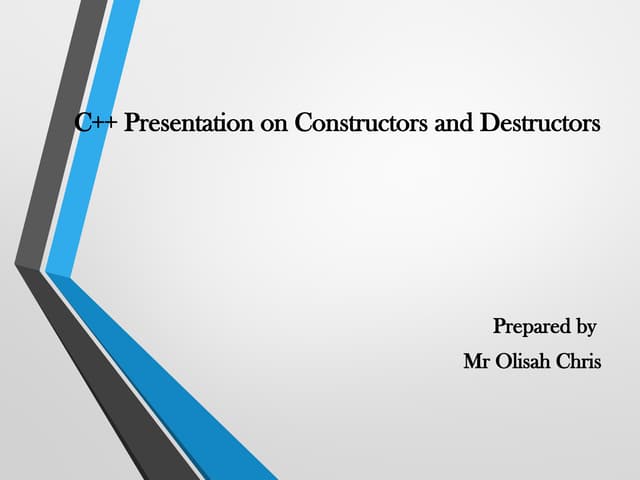 C++ Presentation on Constructors and Destructors

Prepared by
Mr Olisah Chris